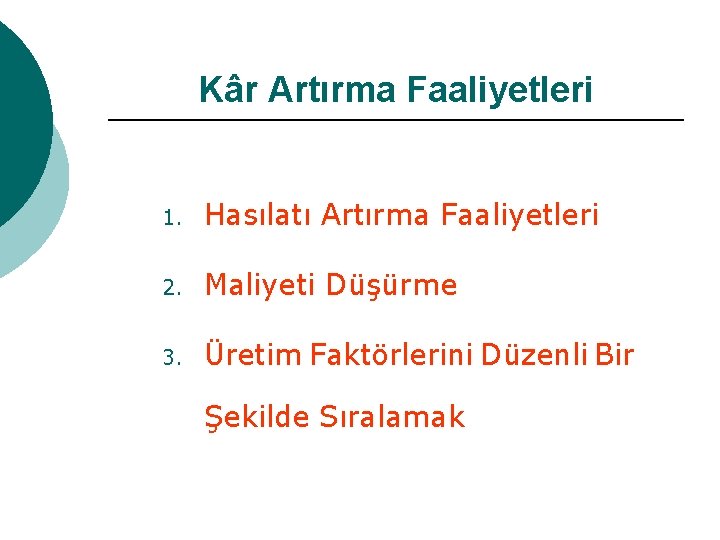 Kâr Artırma Faaliyetleri

1. Hasılatı Artırma Faaliyetleri
2. Maliyeti Düşürme
3. Üretim Faktörlerini Düzenli Bir Şekilde Sıralamak